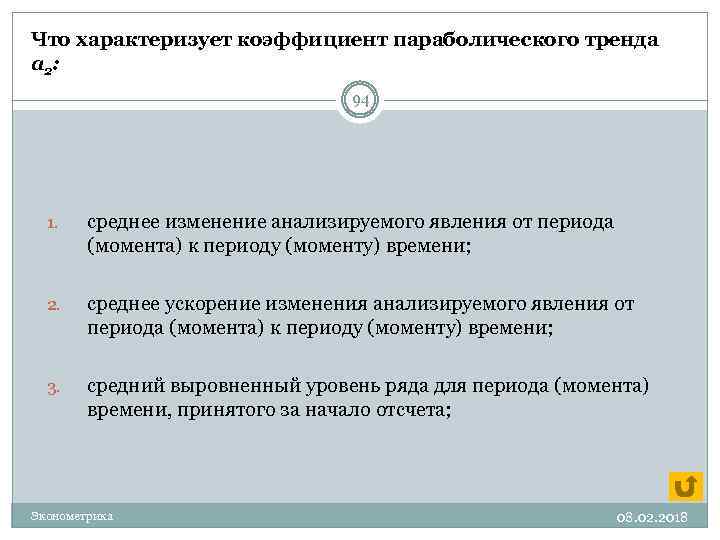 Что характеризует коэффициент параболического тренда $a_2$:

94

1. среднее изменение анализируемого явления от периода (момента) к периоду (моменту) времени;

2. среднее ускорение изменения анализируемого явления от периода (момента) к периоду (моменту) времени;

3. средний выровненный уровень ряда для периода (момента) времени, принятого за начало отсчета;

Эконометрика

08.02.2018